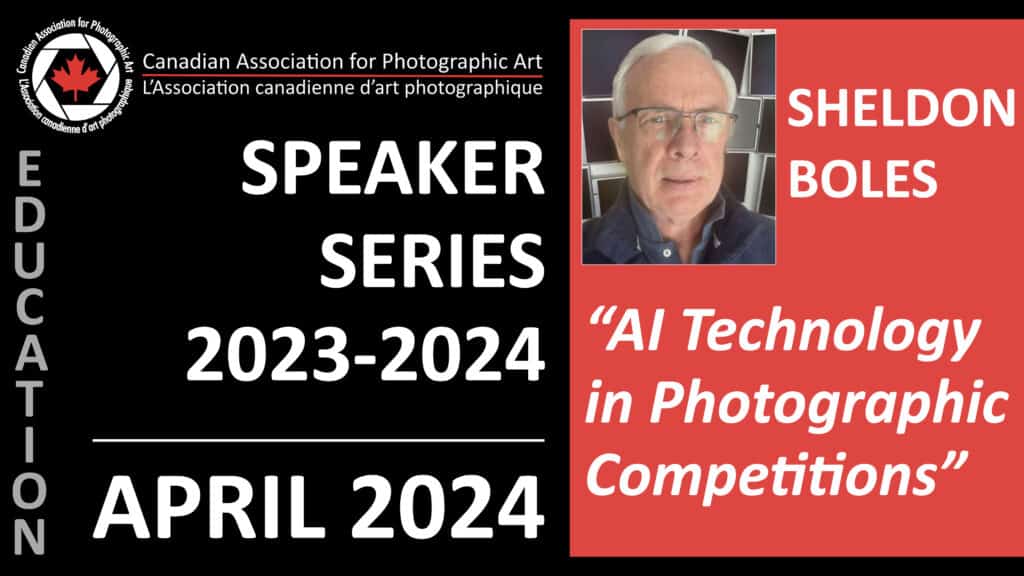 Canadian Association for Photographic Art
L'Association canadienne d'art photographique

Canadian Association for Photographic Art
L'Association canadienne d'art photographique

EDUCATION

SPEAKER SERIES 2023-2024

APRIL 2024

SHELDON BOLES

"AI Technology in Photographic Competitions"